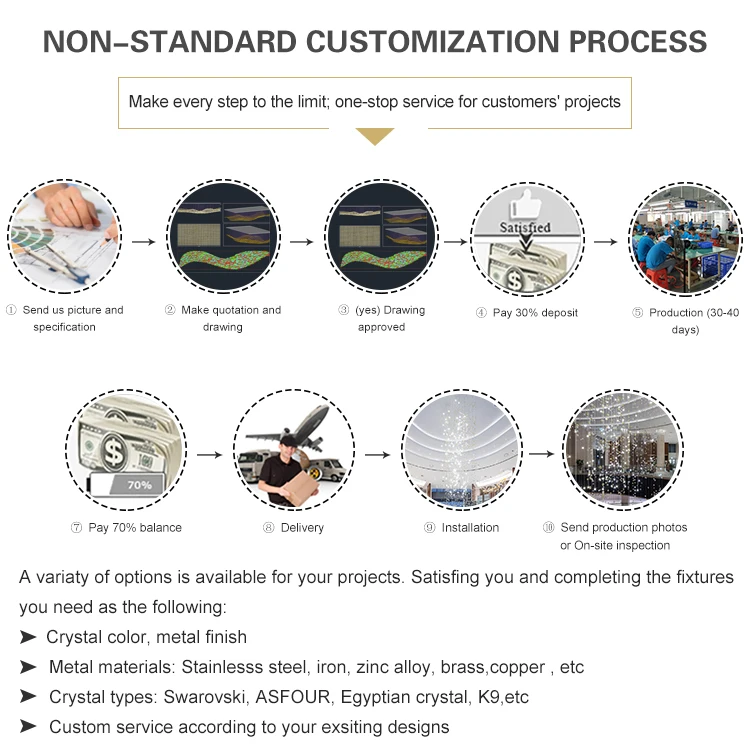 NON–STANDARD CUSTOMIZATION PROCESS

Make every step to the limit; one-stop service for customers' projects

Satisfied

① Send us picture and specification

② Make quotation and drawing

③ (yes) Drawing approved

④ Pay 30% deposit

⑤ Production (30-40 days)

70%

⑦ Pay 70% balance

⑧ Delivery

⑨ Installation

⑩ Send production photos or On-site inspection

A variaty of options is available for your projects. Satisfing you and completing the fixtures you need as the following:

➤ Crystal color, metal finish

➤ Metal materials: Stainlesss steel, iron, zinc alloy, brass,copper , etc

➤ Crystal types: Swarovski, ASFOUR, Egyptian crystal, K9,etc

➤ Custom service according to your exsiting designs